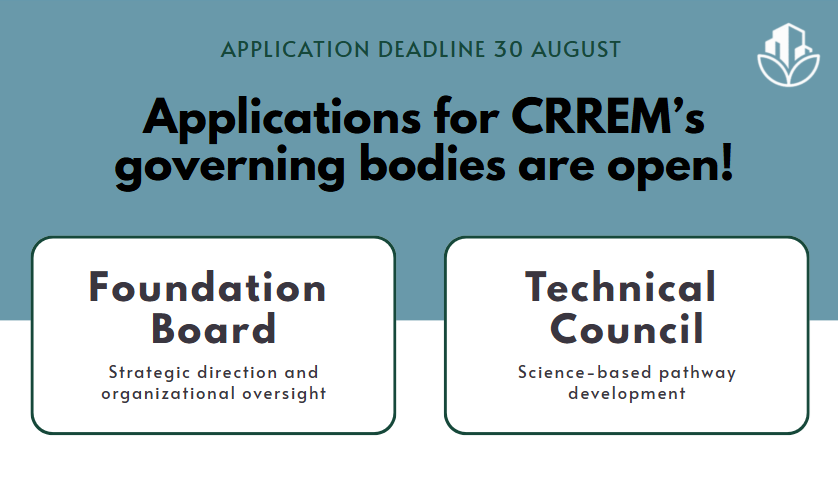 APPLICATION DEADLINE 30 AUGUST

Applications for CRREM's governing bodies are open!

Foundation Board

Strategic direction and organizational oversight

Technical Council

Science-based pathway development